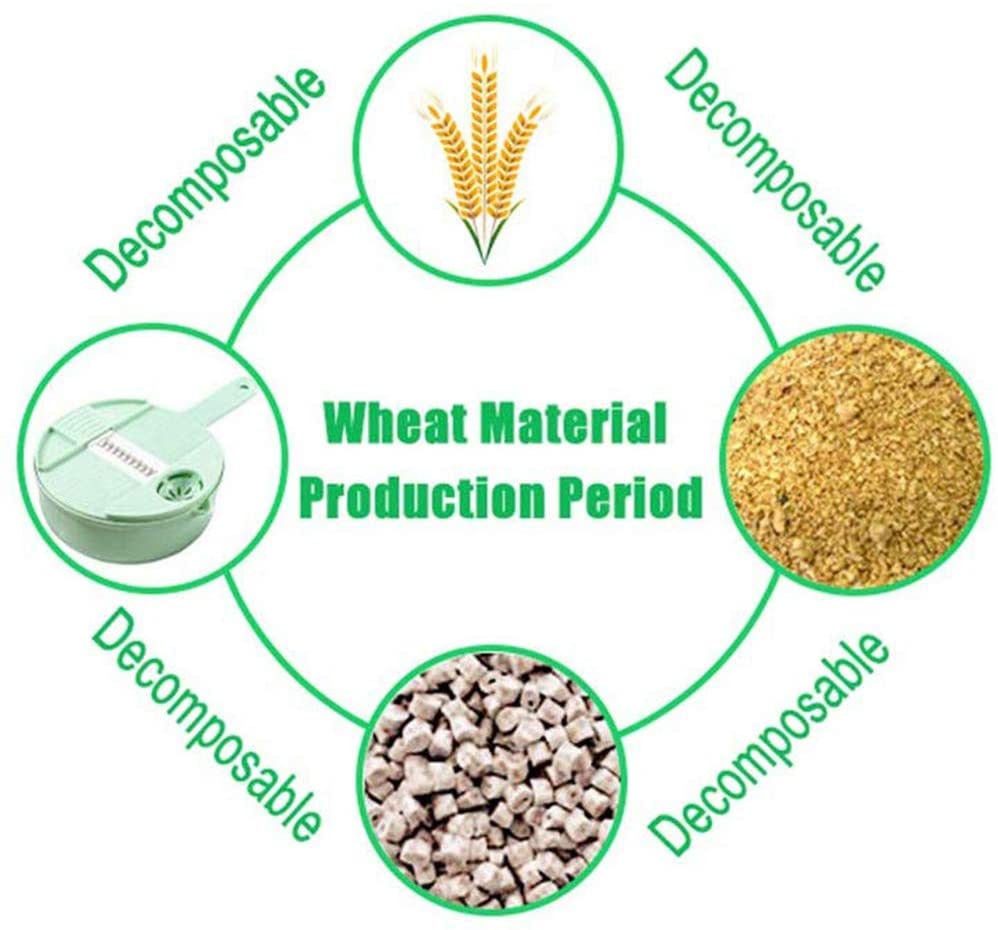 Decomposable

Decomposable

Wheat Material
Production Period

Decomposable

Decomposable